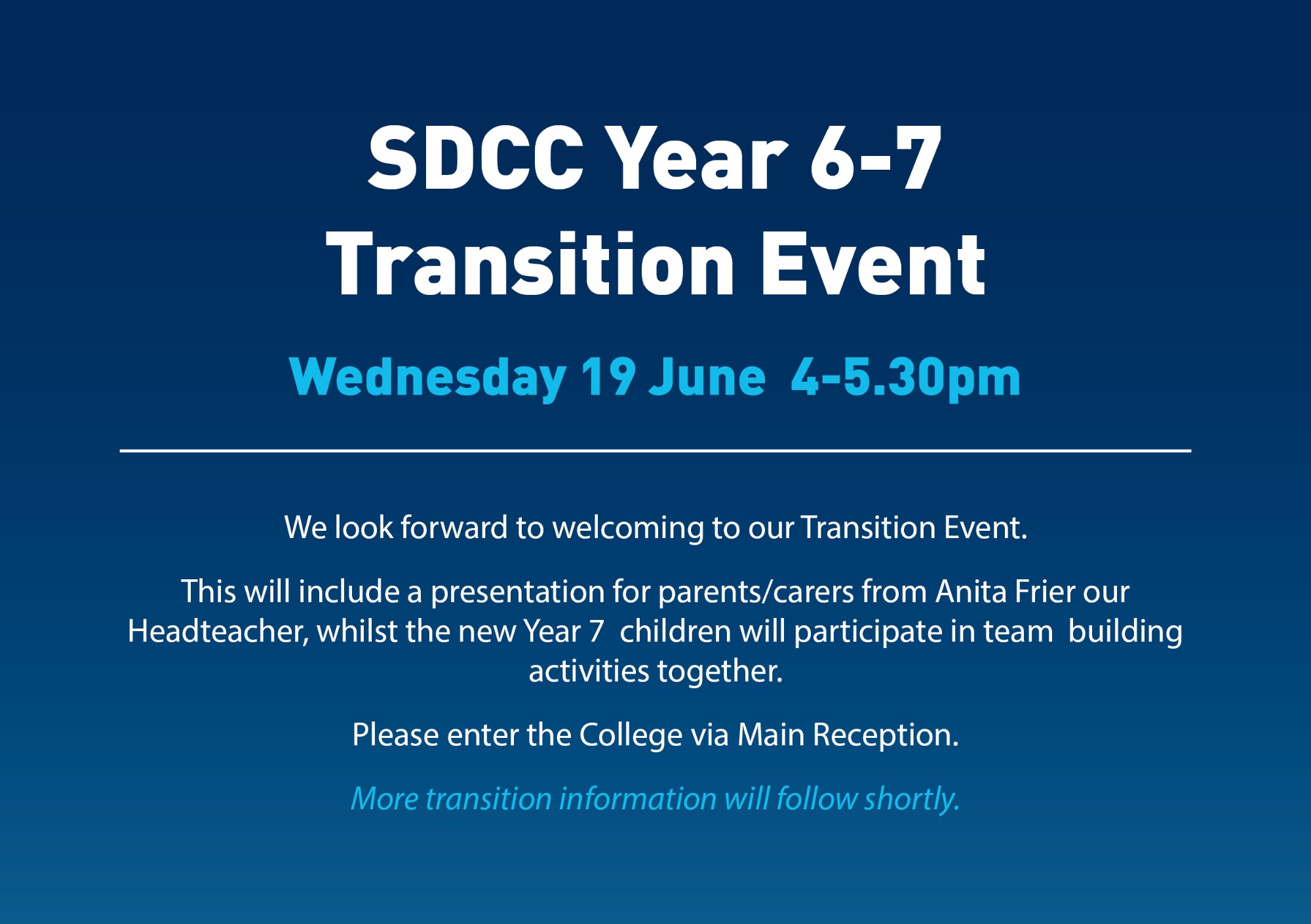 SDCC Year 6-7 Transition Event

Wednesday 19 June 4-5.30pm

We look forward to welcoming to our Transition Event.

This will include a presentation for parents/carers from Anita Frier our Headteacher, whilst the new Year 7 children will participate in team building activities together.

Please enter the College via Main Reception.

More transition information will follow shortly.